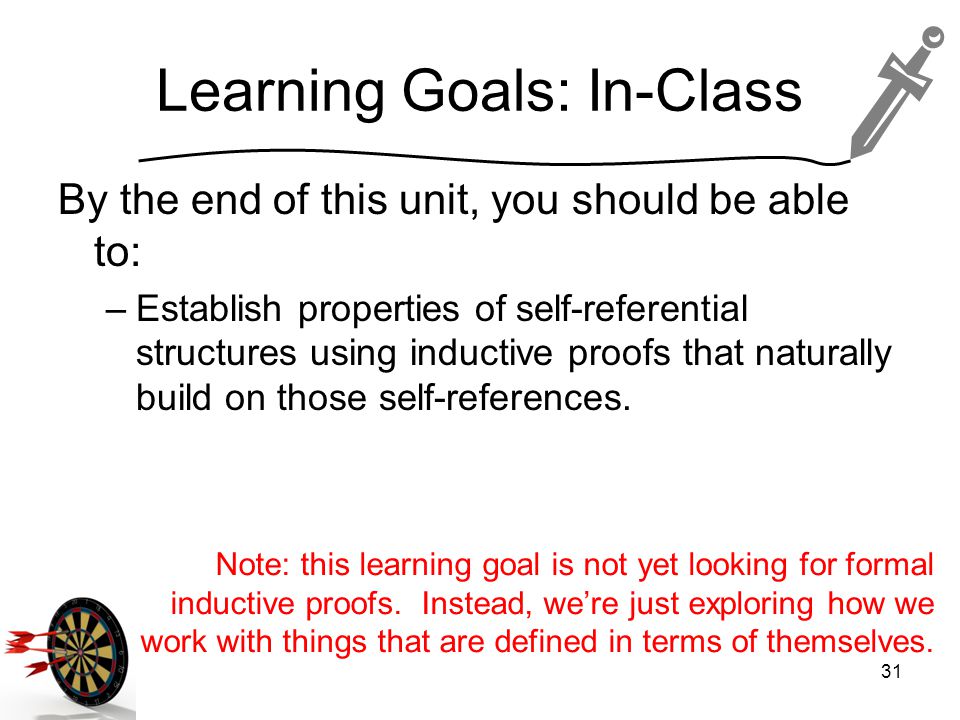 Learning Goals: In-Class

By the end of this unit, you should be able to:

– Establish properties of self-referential structures using inductive proofs that naturally build on those self-references.

Note: this learning goal is not yet looking for formal inductive proofs. Instead, we're just exploring how we work with things that are defined in terms of themselves.

31